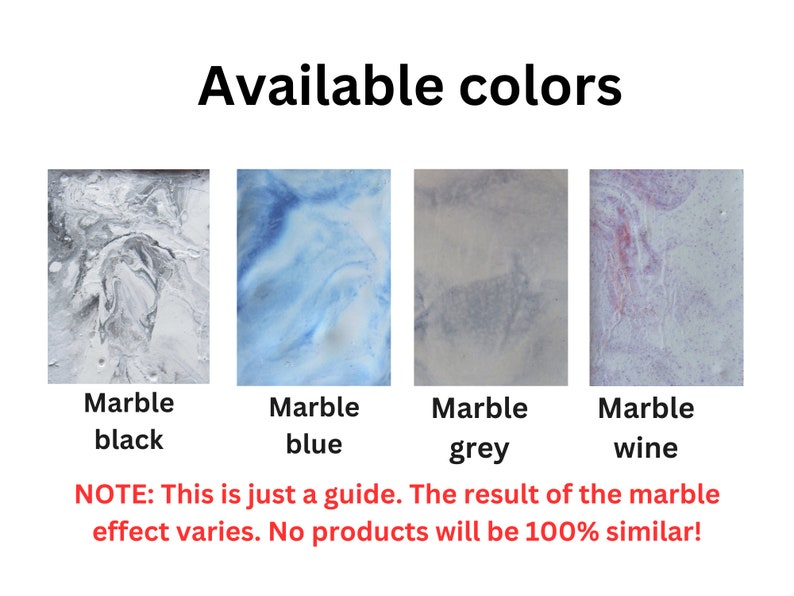 Available colors

Marble black

Marble blue

Marble grey

Marble wine

NOTE: This is just a guide. The result of the marble effect varies. No products will be 100% similar!